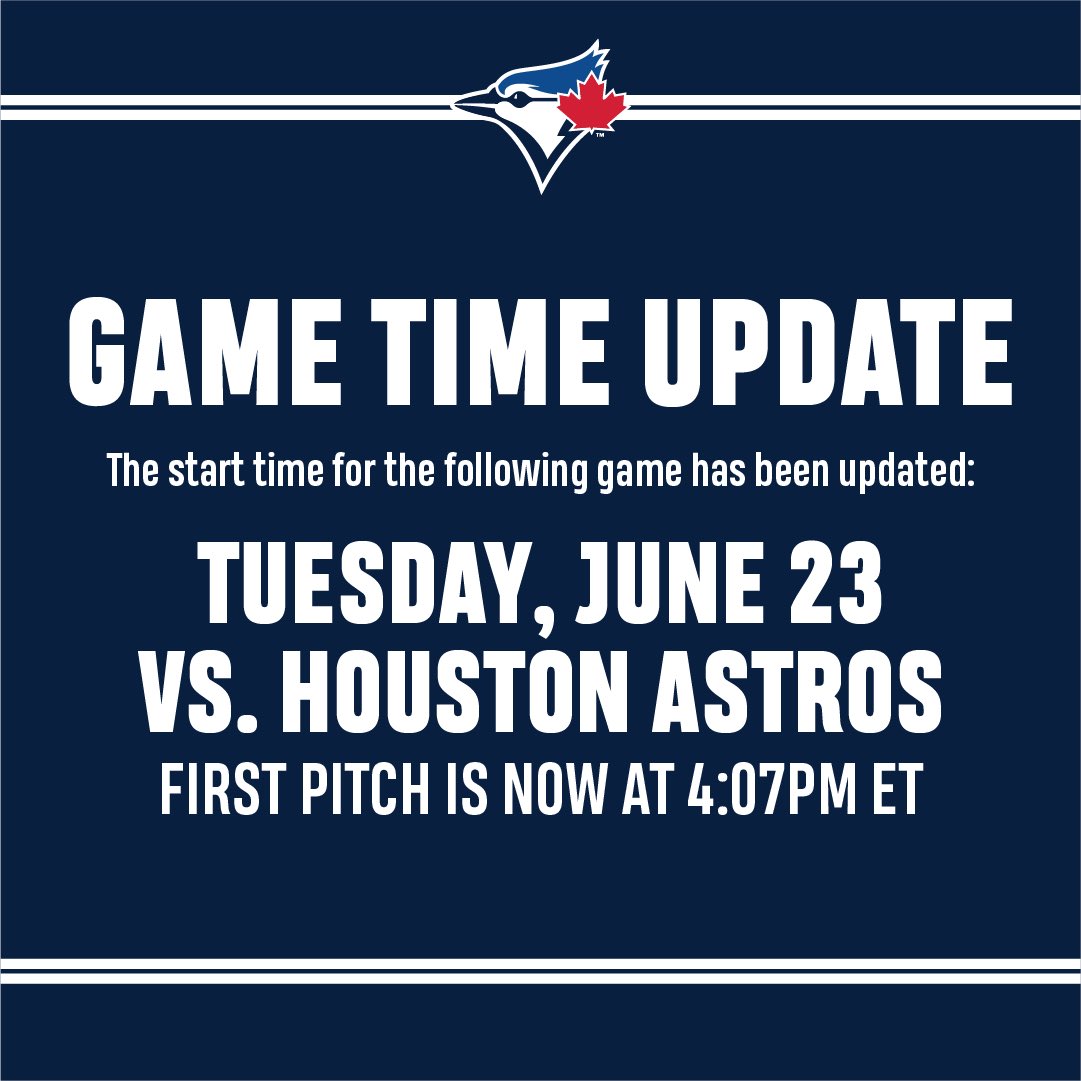 GAME TIME UPDATE

The start time for the following game has been updated:

TUESDAY, JUNE 23
VS. HOUSTON ASTROS
FIRST PITCH IS NOW AT 4:07PM ET